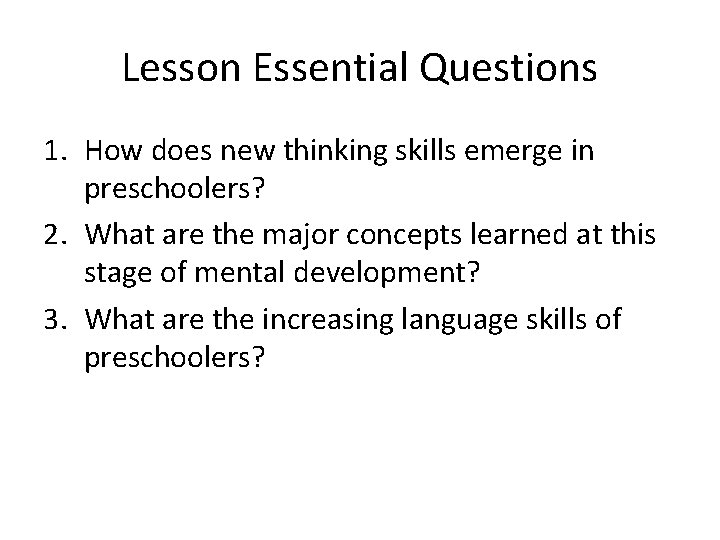 Lesson Essential Questions

1. How does new thinking skills emerge in preschoolers?
2. What are the major concepts learned at this stage of mental development?
3. What are the increasing language skills of preschoolers?